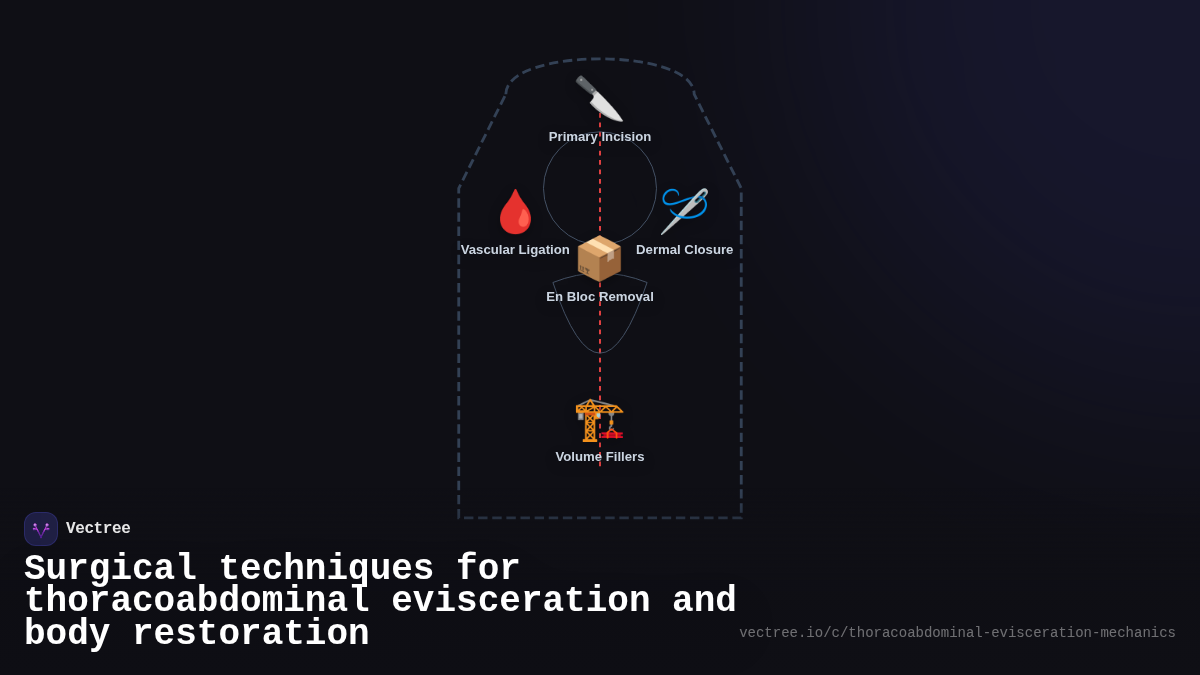 Primary Incision

Vascular Ligation

Dermal Closure

En Bloc Removal

Volume Fillers

Vectree

Surgical techniques for thoracoabdominal evisceration and body restoration

vectree.io/c/thoracoabdominal-evisceration-mechanics